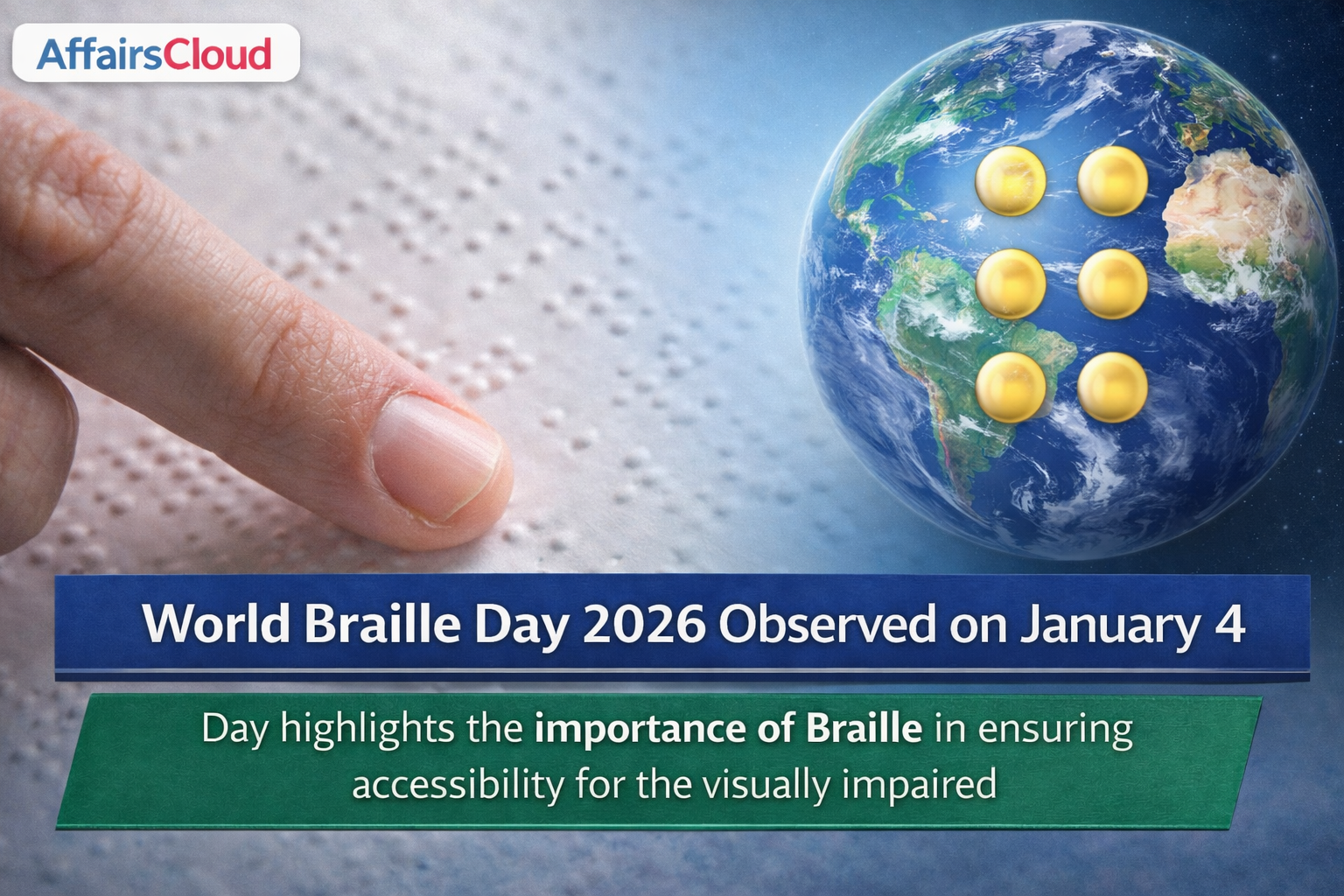 AffairsCloud

World Braille Day 2026 Observed on January 4

Day highlights the importance of Braille in ensuring accessibility for the visually impaired